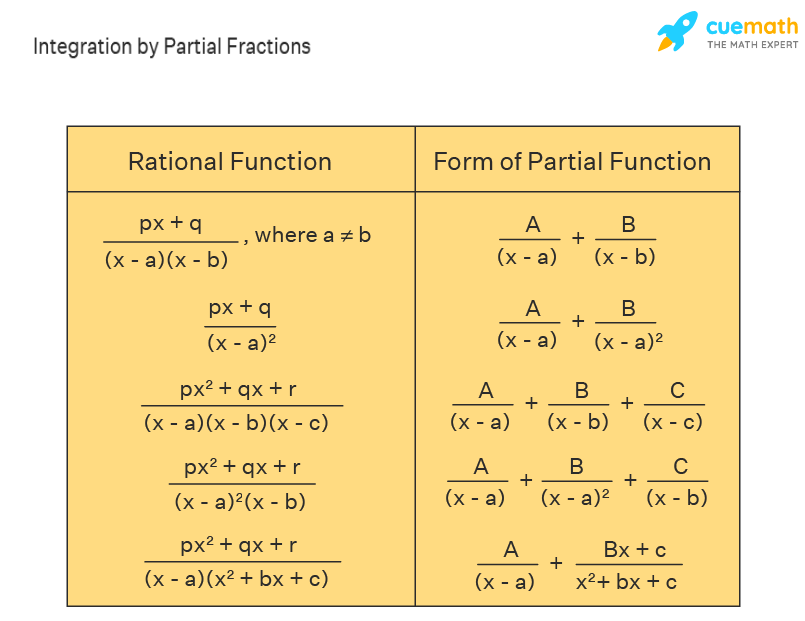 Integration by Partial Fractions

cuemath
THE MATH EXPERT

| Rational Function | Form of Partial Function |
|---|---|
| $\frac{px + q}{(x - a)(x - b)}$, where $a \neq b$ | $\frac{A}{(x - a)} + \frac{B}{(x - b)}$ |
| $\frac{px + q}{(x - a)^2}$ | $\frac{A}{(x - a)} + \frac{B}{(x - a)^2}$ |
| $\frac{px^2 + qx + r}{(x - a)(x - b)(x - c)}$ | $\frac{A}{(x - a)} + \frac{B}{(x - b)} + \frac{C}{(x - c)}$ |
| $\frac{px^2 + qx + r}{(x - a)^2(x - b)}$ | $\frac{A}{(x - a)} + \frac{B}{(x - a)^2} + \frac{C}{(x - b)}$ |
| $\frac{px^2 + qx + r}{(x - a)(x^2 + bx + c)}$ | $\frac{A}{(x - a)} + \frac{Bx + c}{x^2 + bx + c}$ |